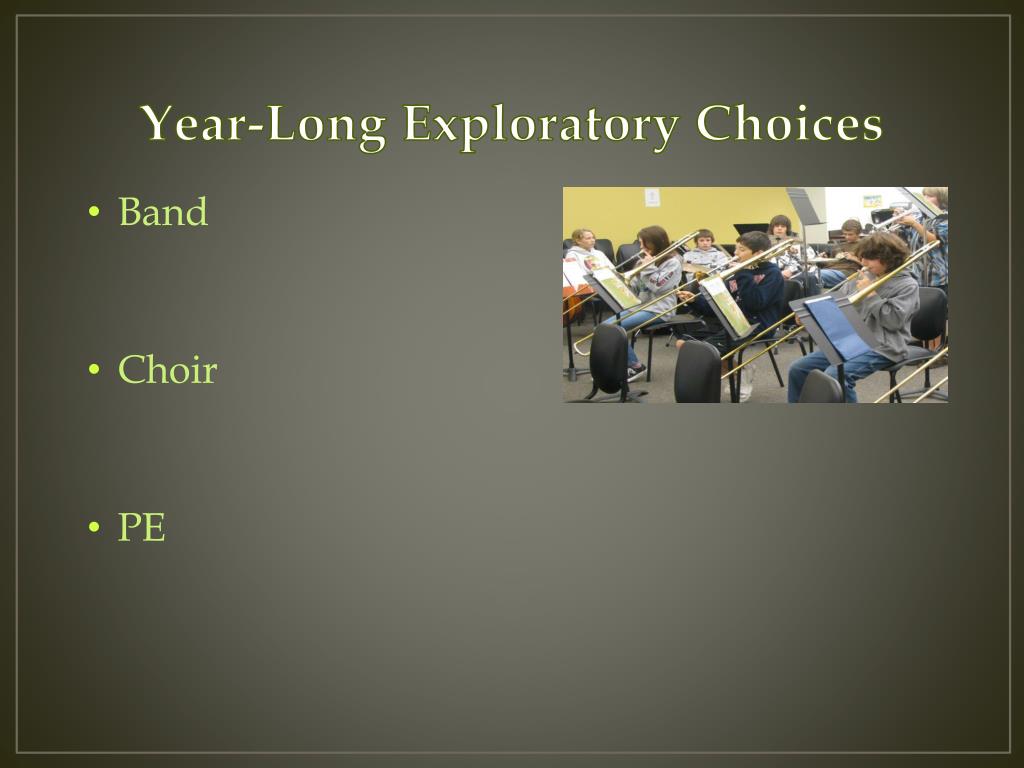 Year-Long Exploratory Choices

• Band

• Choir

• PE